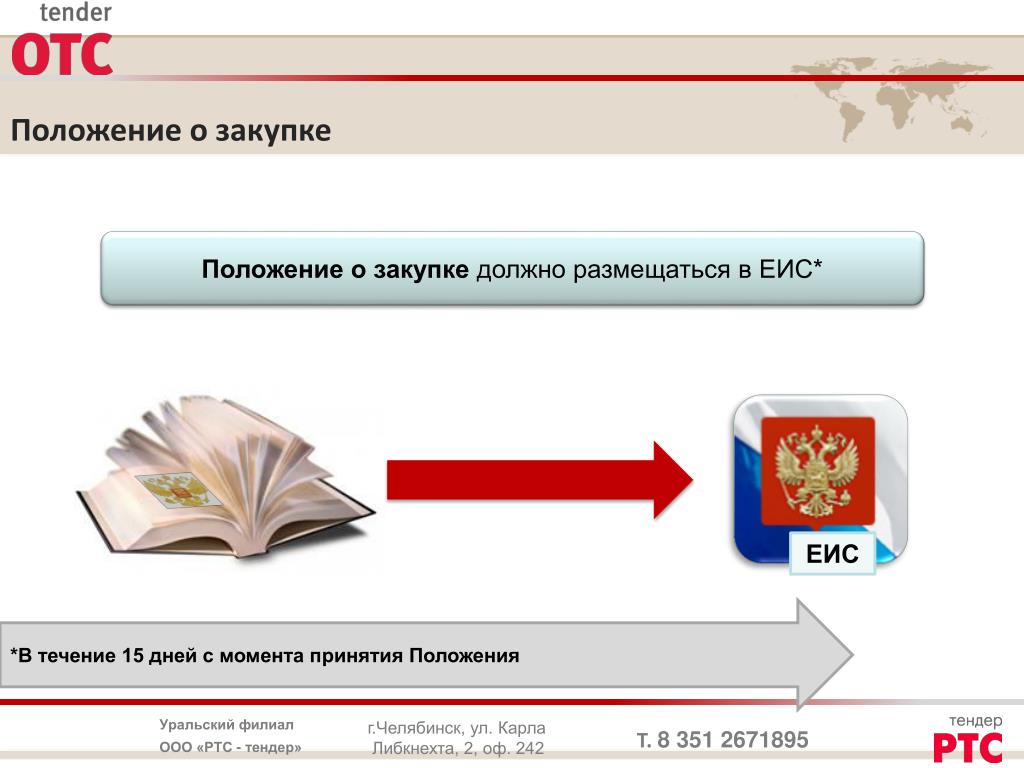 tender
OTC

Положение о закупке

Положение о закупке должно размещаться в ЕИС*

ЕИС

*В течение 15 дней с момента принятия Положения

Уральский филиал
ООО «РТС - тендер»

г.Челябинск, ул. Карла Либкнехта, 2, оф. 242

т. 8 351 2671895

тендер
РТС